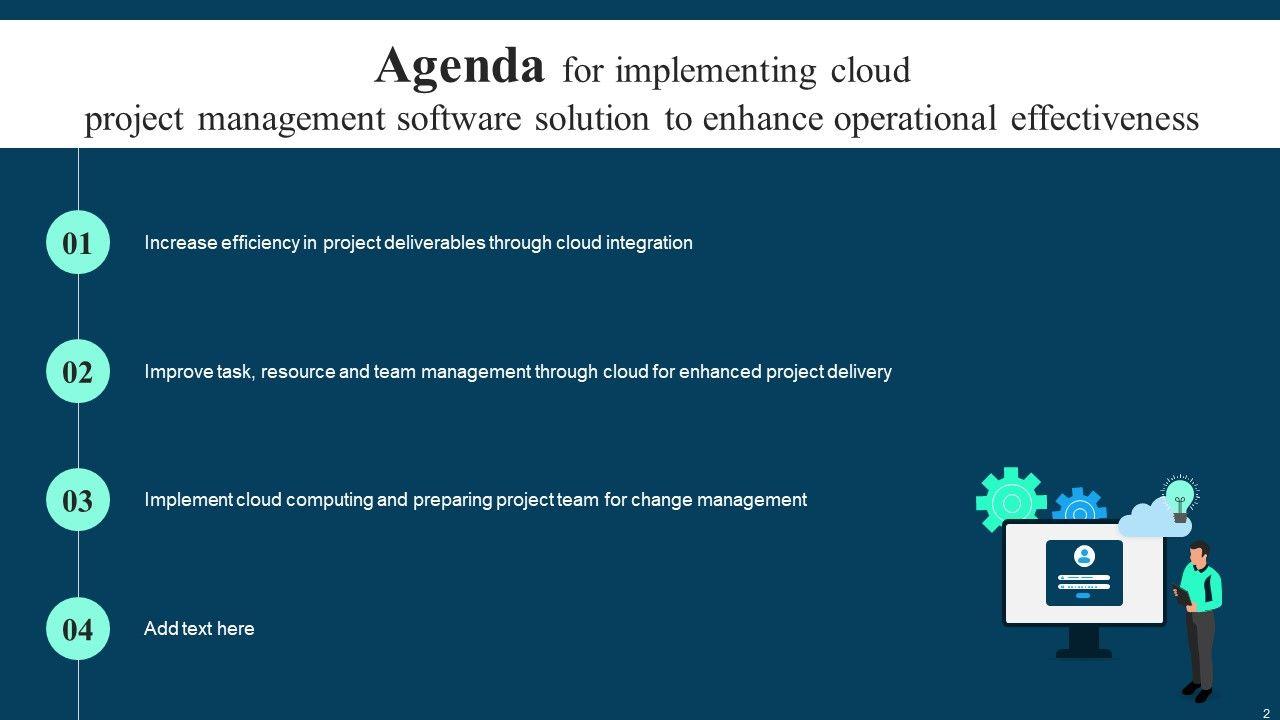 Agenda for implementing cloud project management software solution to enhance operational effectiveness

01 Increase efficiency in project deliverables through cloud integration

02 Improve task, resource and team management through cloud for enhanced project delivery

03 Implement cloud computing and preparing project team for change management

04 Add text here

2